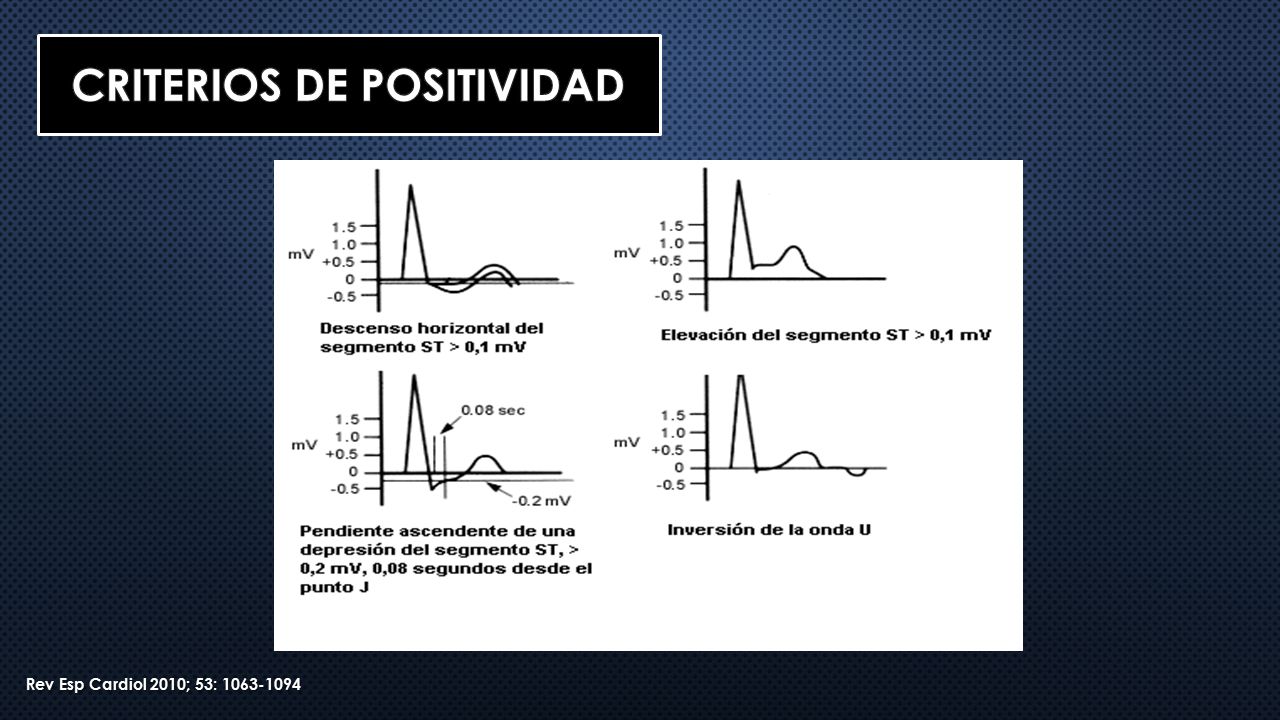 CRITERIOS DE POSITIVIDAD

mV
1.5
1.0
+0.5
0
-0.5

Descenso horizontal del segmento ST > 0,1 mV

mV
1.5
1.0
+0.5
0
-0.5

Elevación del segmento ST > 0,1 mV

mV
1.5
1.0
+0.5
0
-0.5
0.08 sec
-0.2 mV

Pendiente ascendente de una depresión del segmento ST, > 0,2 mV, 0,08 segundos desde el punto J

mV
1.5
1.0
+0.5
0
-0.5

Inversión de la onda U

Rev Esp Cardiol 2010; 53: 1063-1094